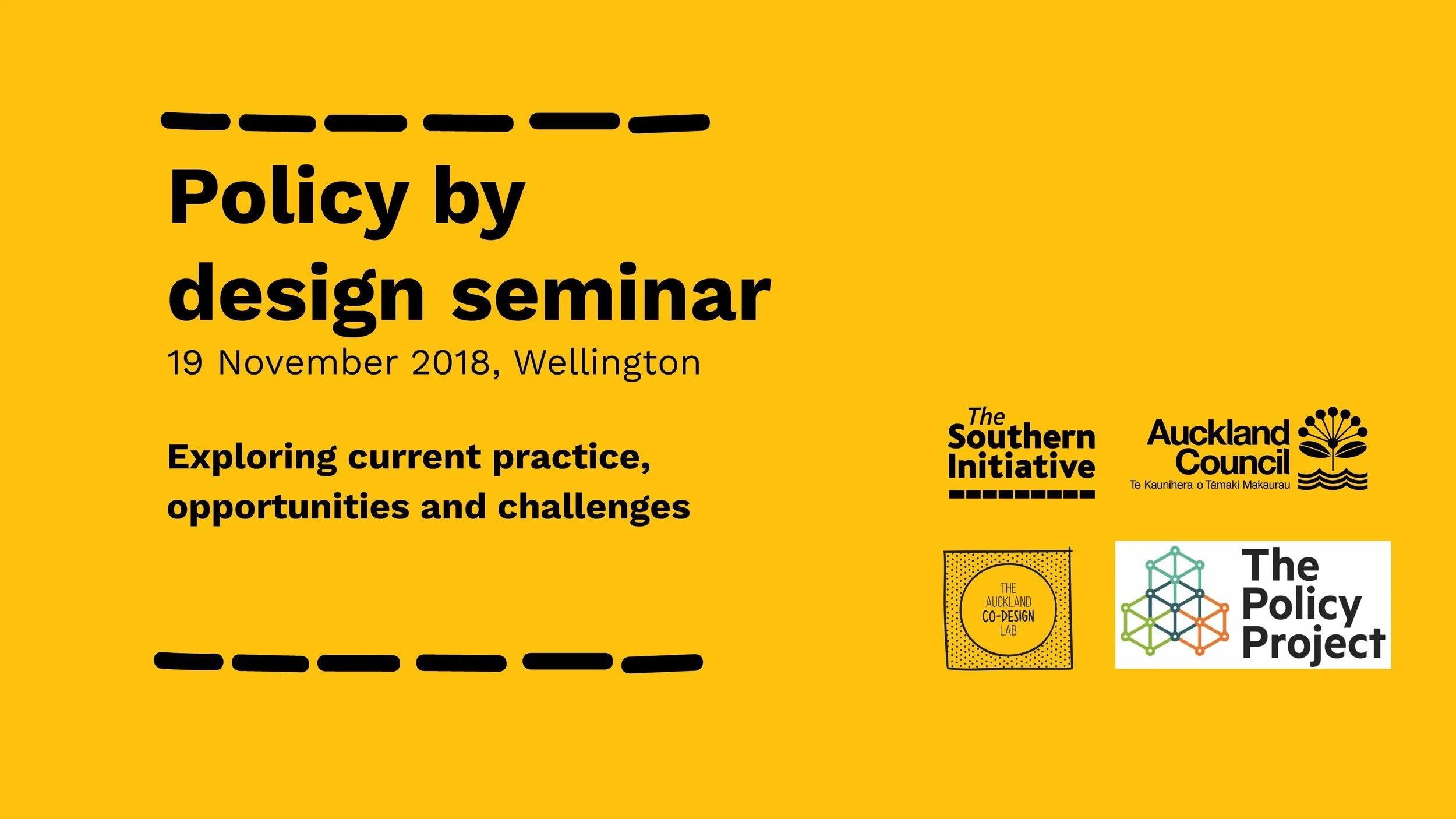 Policy by design seminar

19 November 2018, Wellington

Exploring current practice, opportunities and challenges

The Southern Initiative

Auckland Council
Te Kaunihera o Tāmaki Makaurau

THE AUCKLAND CO-DESIGN LAB

The Policy Project